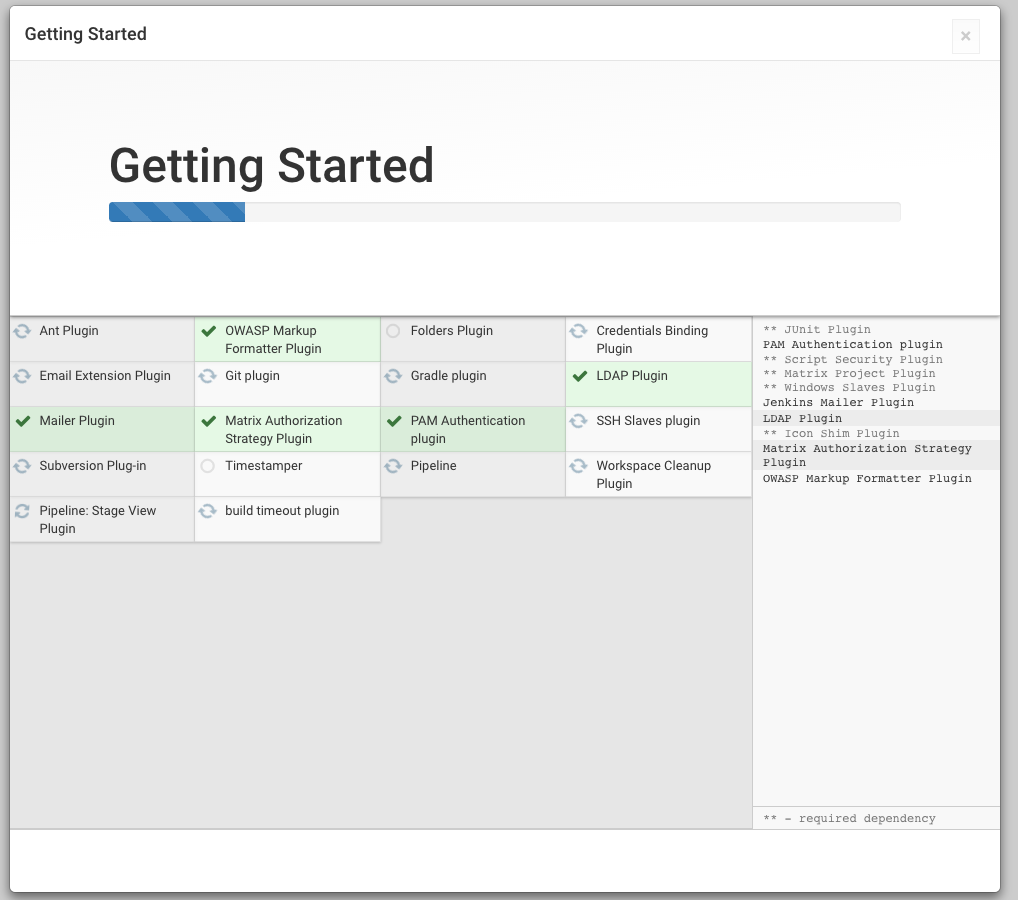 Getting Started

×

Getting Started

| Ant Plugin | OWASP Markup Formatter Plugin | Folders Plugin | Credentials Binding Plugin |
|---|---|---|---|
| Email Extension Plugin | Git plugin | Gradle plugin | LDAP Plugin |
| Mailer Plugin | Matrix Authorization Strategy Plugin | PAM Authentication plugin | SSH Slaves plugin |
| Subversion Plug-in | Timestamper | Pipeline | Workspace Cleanup Plugin |
| Pipeline: Stage View Plugin | build timeout plugin | | |

** JUnit Plugin
PAM Authentication plugin
** Script Security Plugin
** Matrix Project Plugin
** Windows Slaves Plugin
Jenkins Mailer Plugin
LDAP Plugin
** Icon Shim Plugin
Matrix Authorization Strategy Plugin
OWASP Markup Formatter Plugin

** - required dependency